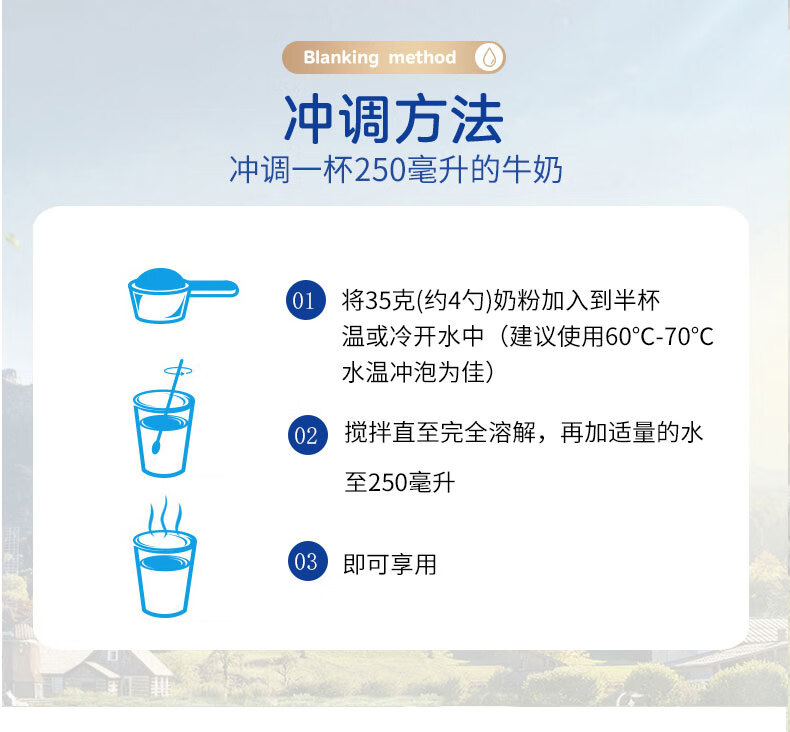 Blanking method

冲调方法

冲调一杯250毫升的牛奶

01 将35克(约4勺)奶粉加入到半杯温或冷开水中（建议使用60°C-70°C水温冲泡为佳）

02 搅拌直至完全溶解，再加适量的水至250毫升

03 即可享用